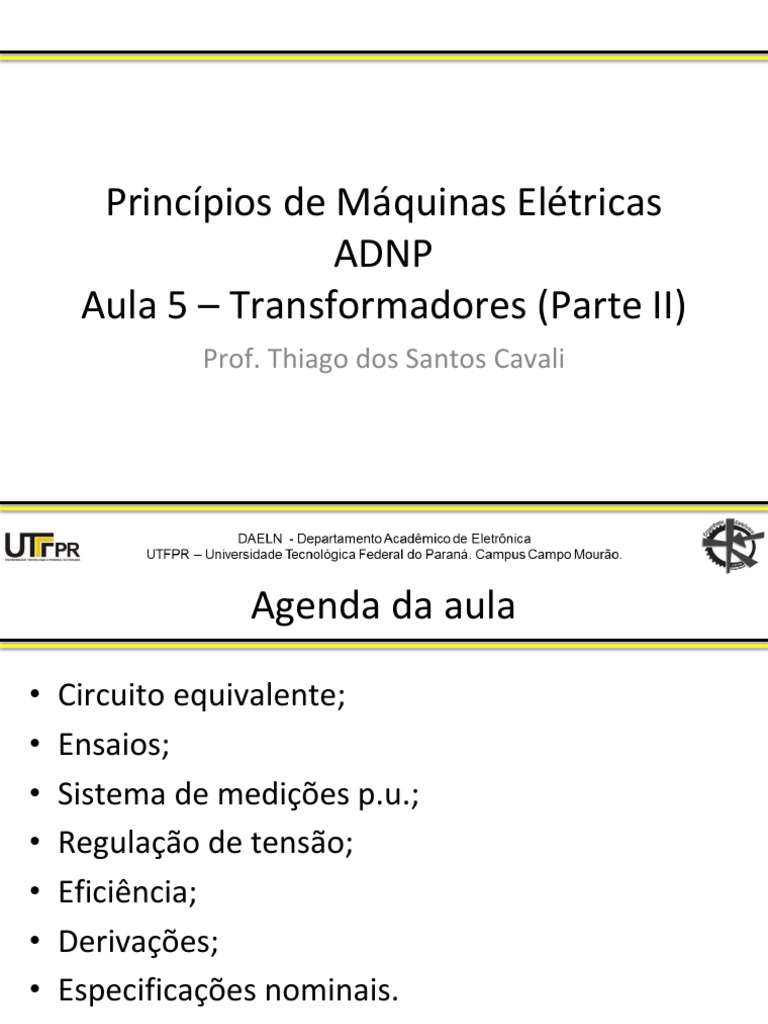 Princípios de Máquinas Elétricas
ADNP
Aula 5 – Transformadores (Parte II)

Prof. Thiago dos Santos Cavali

UTFPR

DAELN - Departamento Acadêmico de Eletrônica
UTFPR – Universidade Tecnológica Federal do Paraná. Campus Campo Mourão.

Agenda da aula

• Circuito equivalente;
• Ensaios;
• Sistema de medições p.u.;
• Regulação de tensão;
• Eficiência;
• Derivações;
• Especificações nominais.